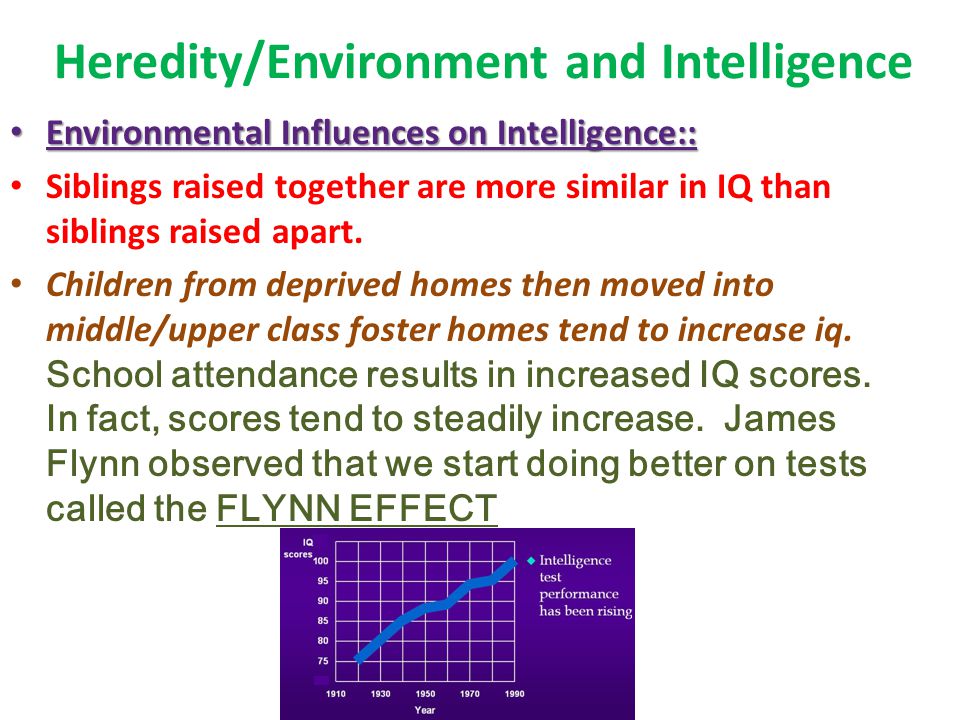 Heredity/Environment and Intelligence

• Environmental Influences on Intelligence::

• Siblings raised together are more similar in IQ than siblings raised apart.

• Children from deprived homes then moved into middle/upper class foster homes tend to increase iq. School attendance results in increased IQ scores. In fact, scores tend to steadily increase. James Flynn observed that we start doing better on tests called the FLYNN EFFECT

IQ scores
100
95
90
85
80
75
1910 1930 1950 1970 1990
Year
Intelligence test performance has been rising